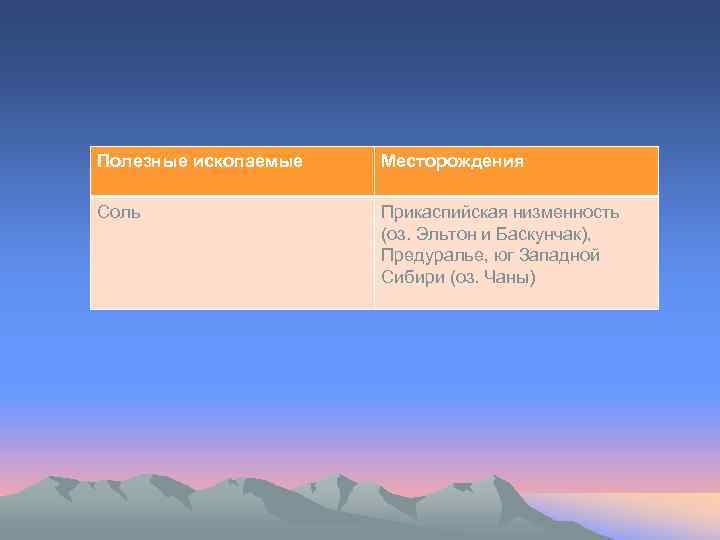 | Полезные ископаемые | Месторождения |
|---|---|
| Соль | Прикаспийская низменность (оз. Эльтон и Баскунчак), Предуралье, юг Западной Сибири (оз. Чаны) |